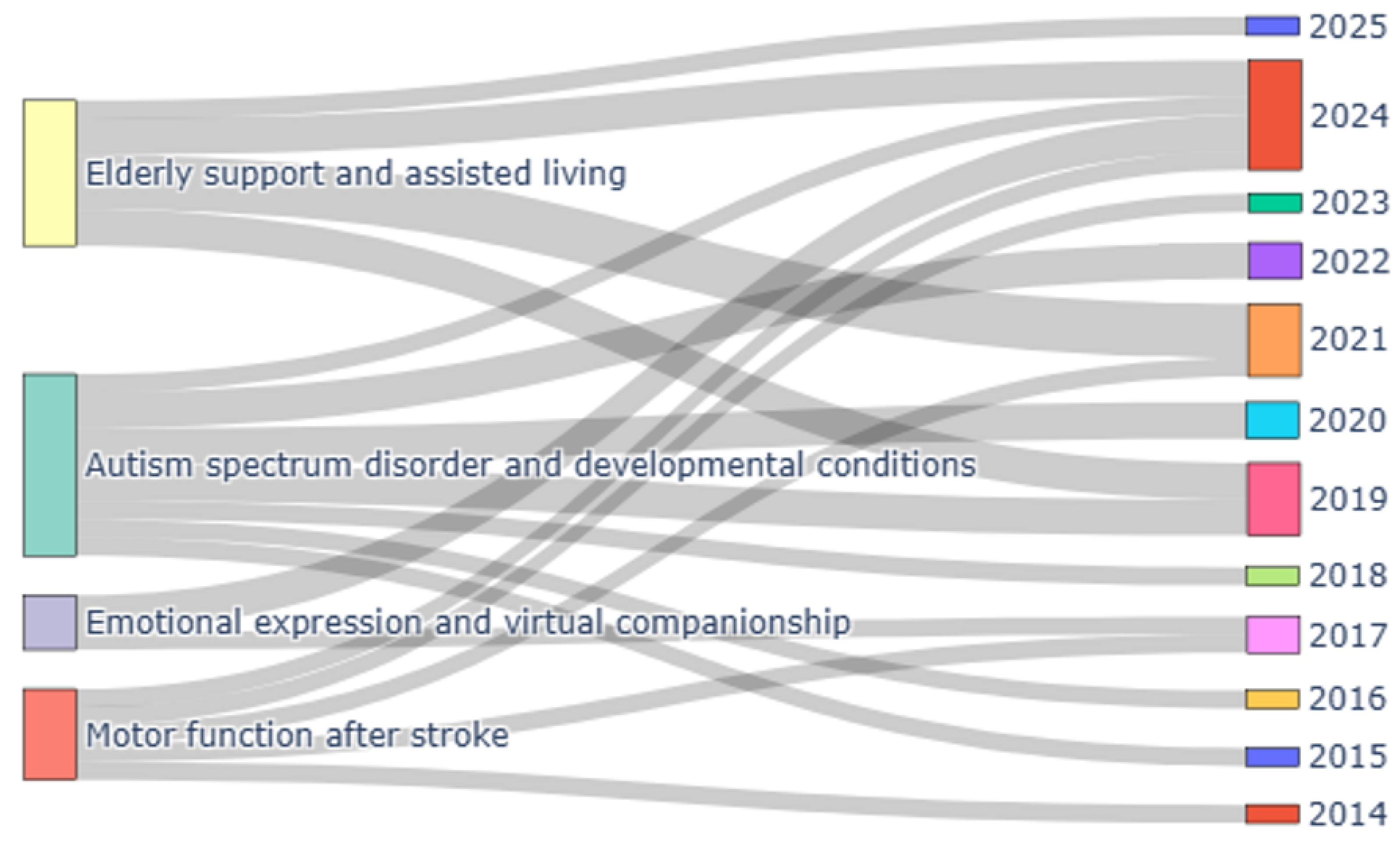 Elderly support and assisted living

Autism spectrum disorder and developmental conditions

Emotional expression and virtual companionship

Motor function after stroke

2025
2024
2023
2022
2021
2020
2019
2018
2017
2016
2015
2014